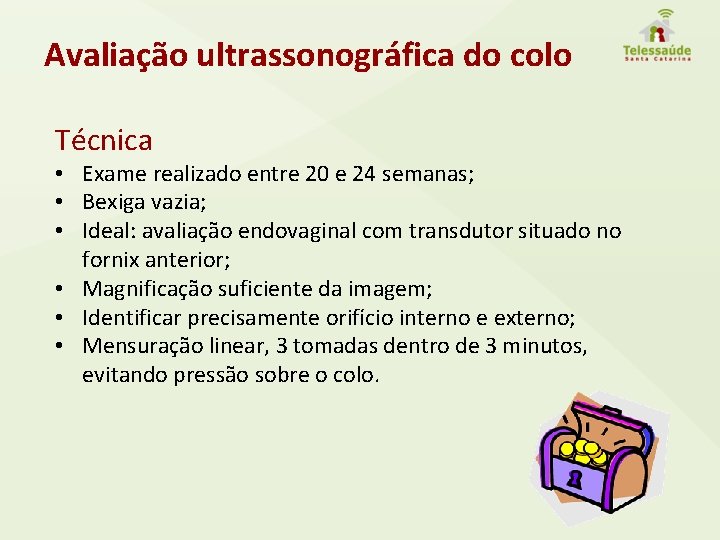 Avaliação ultrassonográfica do colo

Telessaúde
Santa Catarina

Técnica
• Exame realizado entre 20 e 24 semanas;
• Bexiga vazia;
• Ideal: avaliação endovaginal com transdutor situado no fornix anterior;
• Magnificação suficiente da imagem;
• Identificar precisamente orifício interno e externo;
• Mensuração linear, 3 tomadas dentro de 3 minutos, evitando pressão sobre o colo.